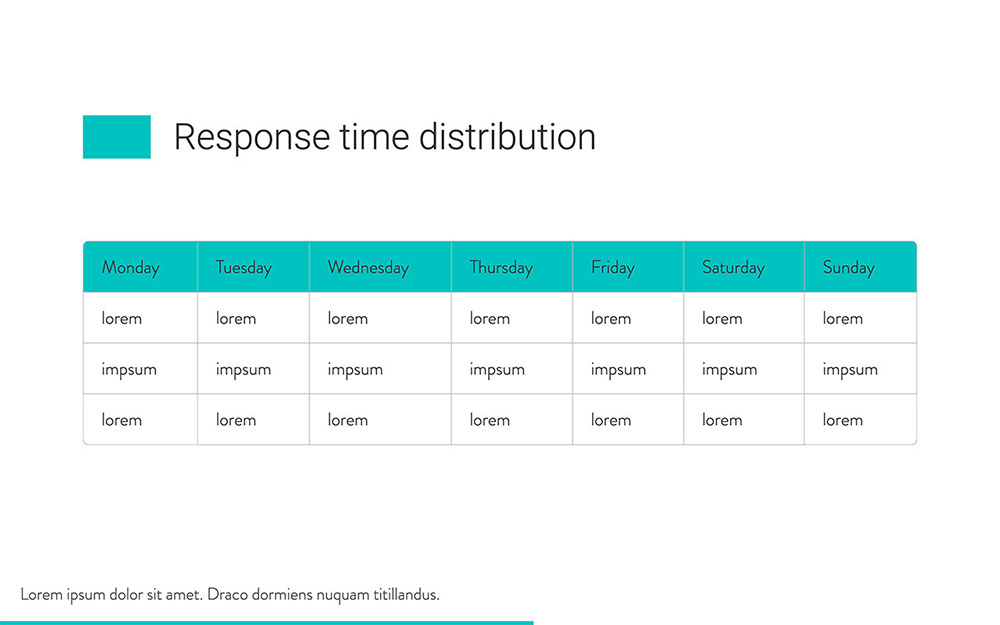 Response time distribution

| Monday | Tuesday | Wednesday | Thursday | Friday | Saturday | Sunday |
|---|---|---|---|---|---|---|
| lorem | lorem | lorem | lorem | lorem | lorem | lorem |
| impsum | impsum | impsum | impsum | impsum | impsum | impsum |
| lorem | lorem | lorem | lorem | lorem | lorem | lorem |

Lorem ipsum dolor sit amet. Draco dormiens nuquam titillandus.